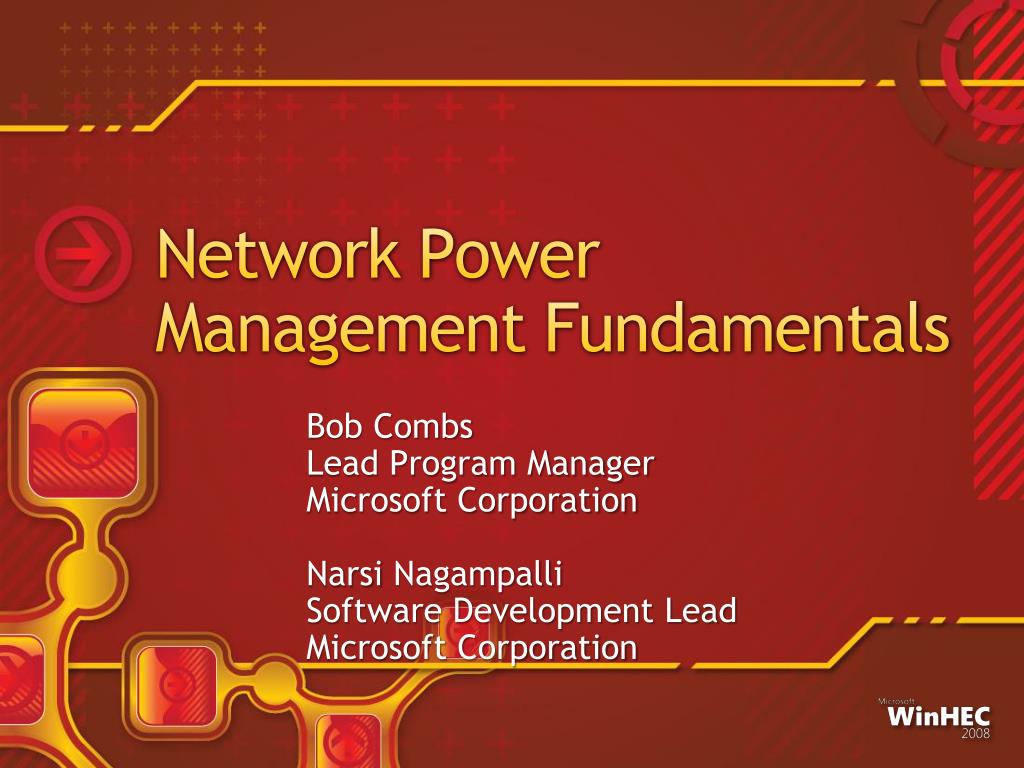 Network Power Management Fundamentals

Bob Combs
Lead Program Manager
Microsoft Corporation

Narsi Nagampalli
Software Development Lead
Microsoft Corporation

Microsoft
WinHEC
2008